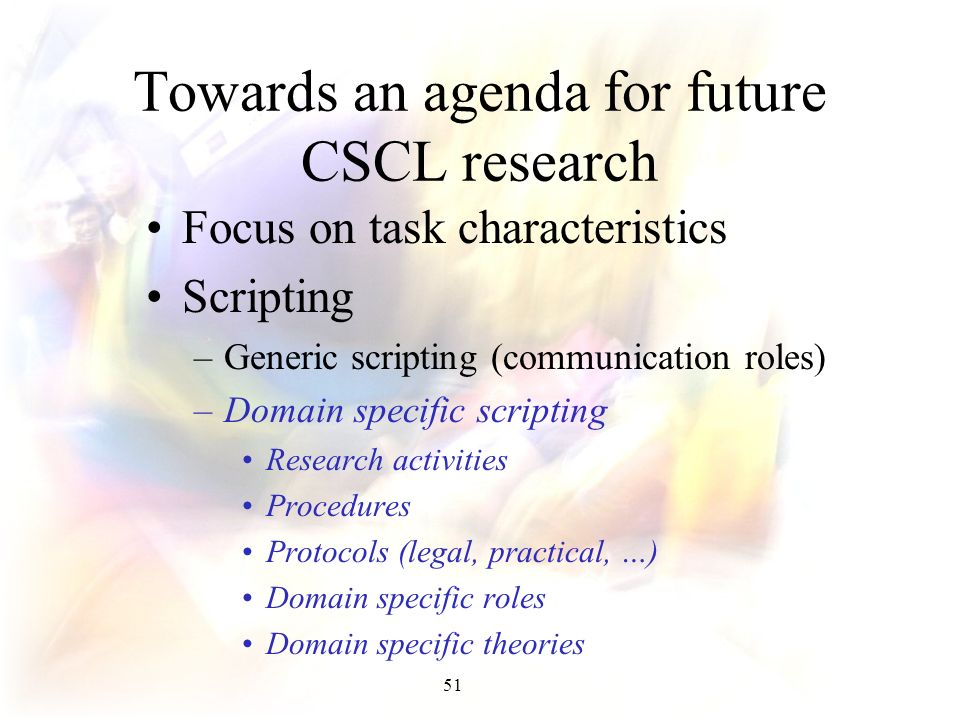 Towards an agenda for future CSCL research

• Focus on task characteristics
• Scripting
– Generic scripting (communication roles)
– Domain specific scripting
• Research activities
• Procedures
• Protocols (legal, practical, ...)
• Domain specific roles
• Domain specific theories

51